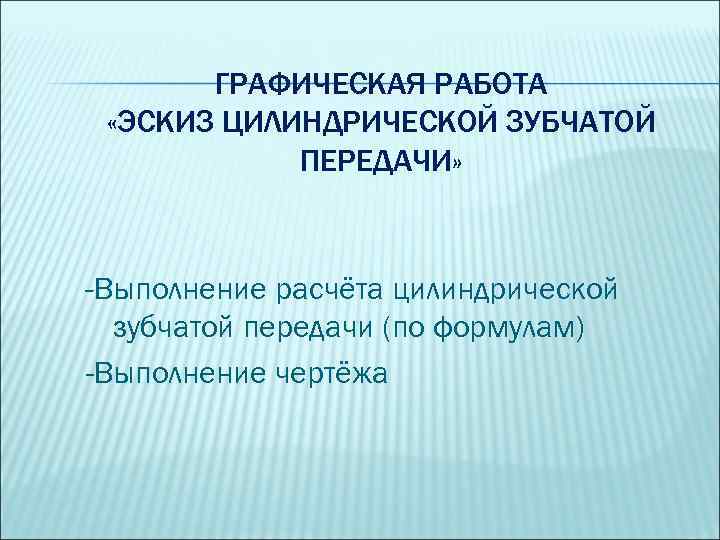 ГРАФИЧЕСКАЯ РАБОТА
«ЭСКИЗ ЦИЛИНДРИЧЕСКОЙ ЗУБЧАТОЙ ПЕРЕДАЧИ»

-Выполнение расчёта цилиндрической зубчатой передачи (по формулам)

-Выполнение чертёжа